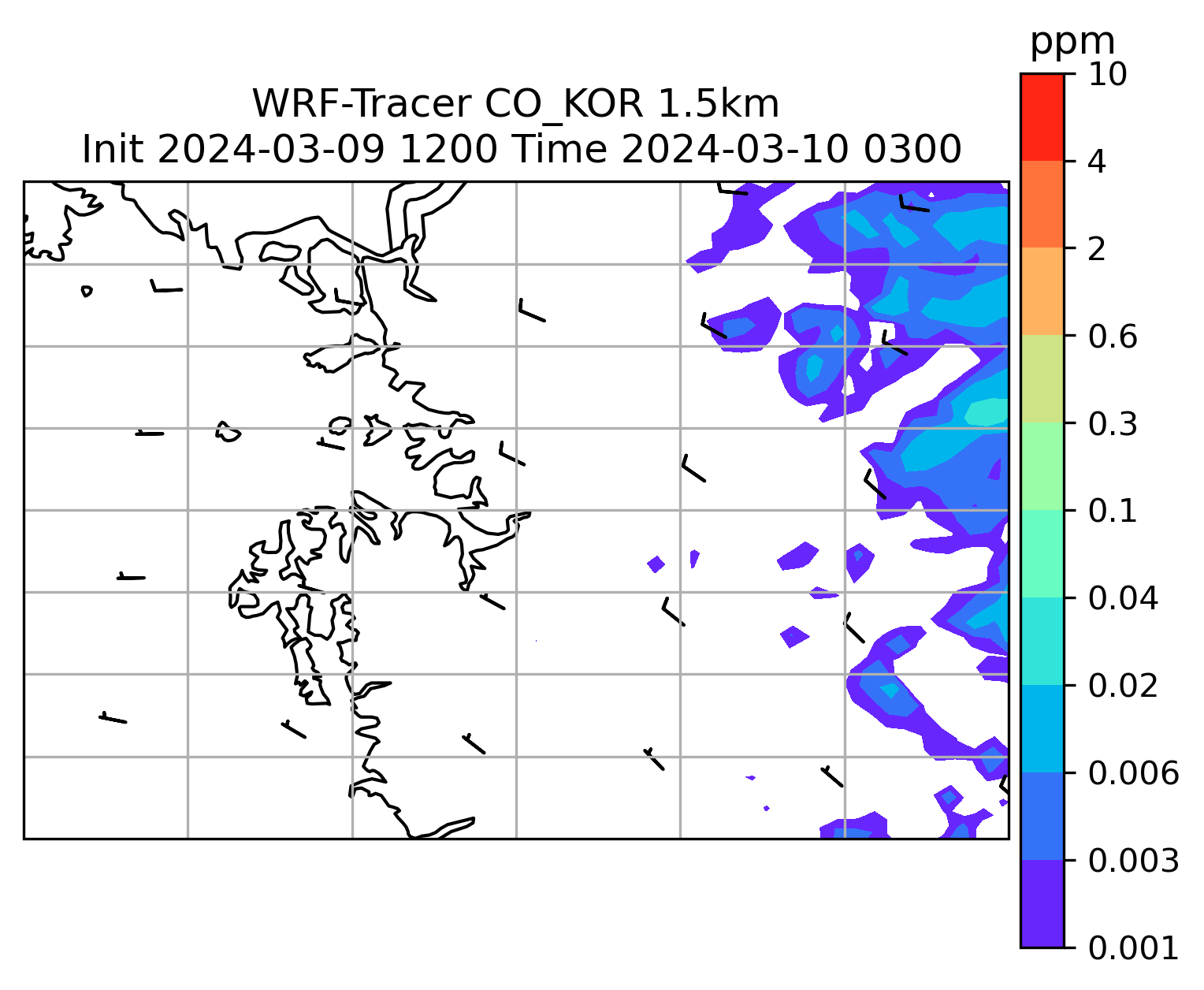 WRF-Tracer CO_KOR 1.5km
Init 2024-03-09 1200 Time 2024-03-10 0300

ppm
10
4
2
0.6
0.3
0.1
0.04
0.02
0.006
0.003
0.001